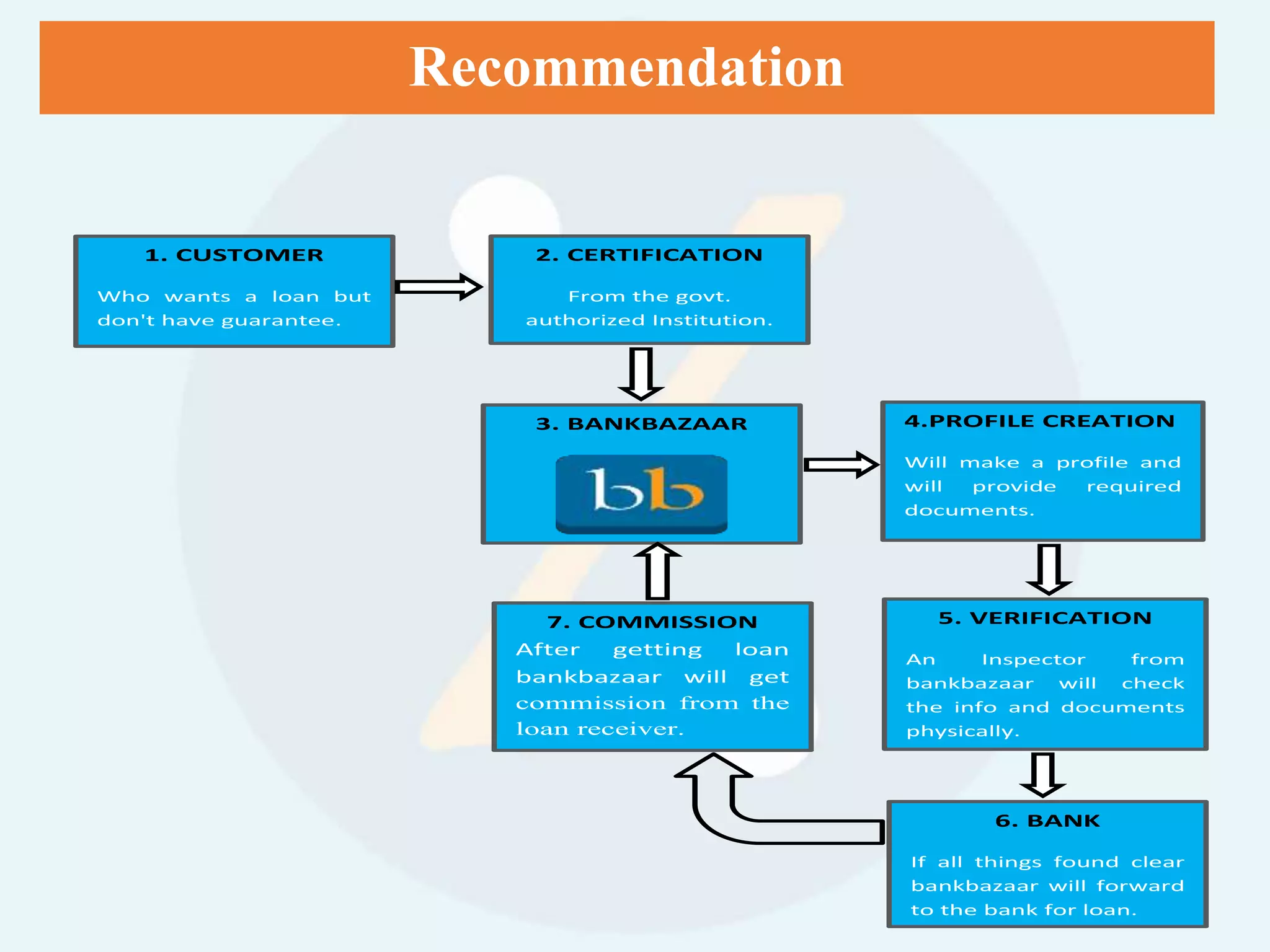 Recommendation

1. CUSTOMER

Who wants a loan but don't have guarantee.

2. CERTIFICATION

From the govt. authorized Institution.

3. BANKBAZAAR

bb

4.PROFILE CREATION

Will make a profile and will provide required documents.

5. VERIFICATION

An Inspector from bankbazaar will check the info and documents physically.

6. BANK

If all things found clear bankbazaar will forward to the bank for loan.

7. COMMISSION

After getting loan bankbazaar will get commission from the loan receiver.